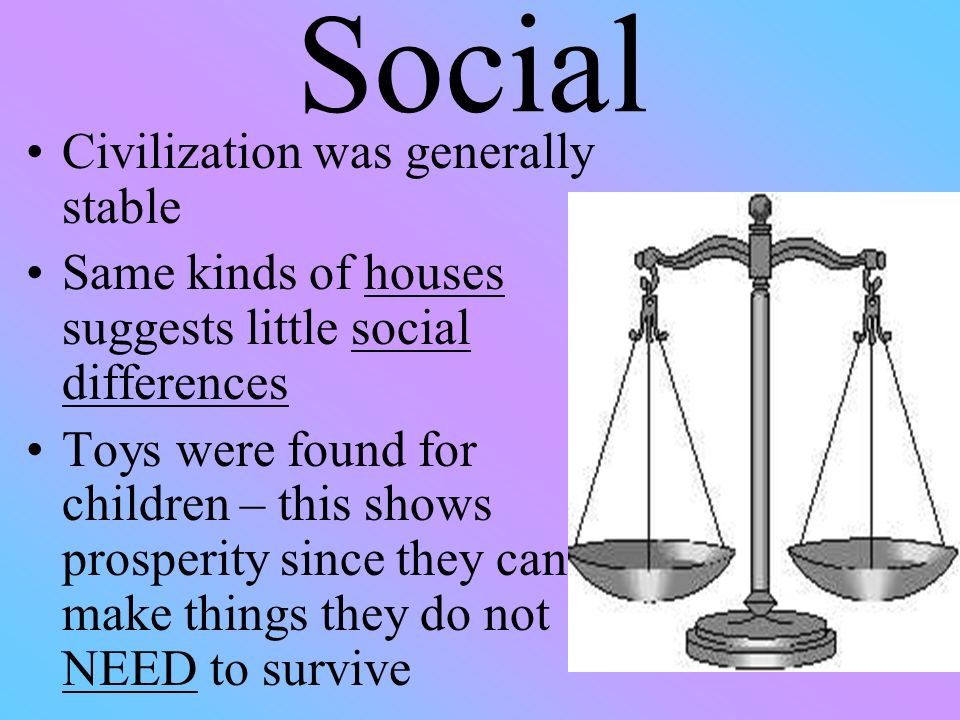 Social

• Civilization was generally stable
• Same kinds of houses suggests little social differences
• Toys were found for children – this shows prosperity since they can make things they do not NEED to survive